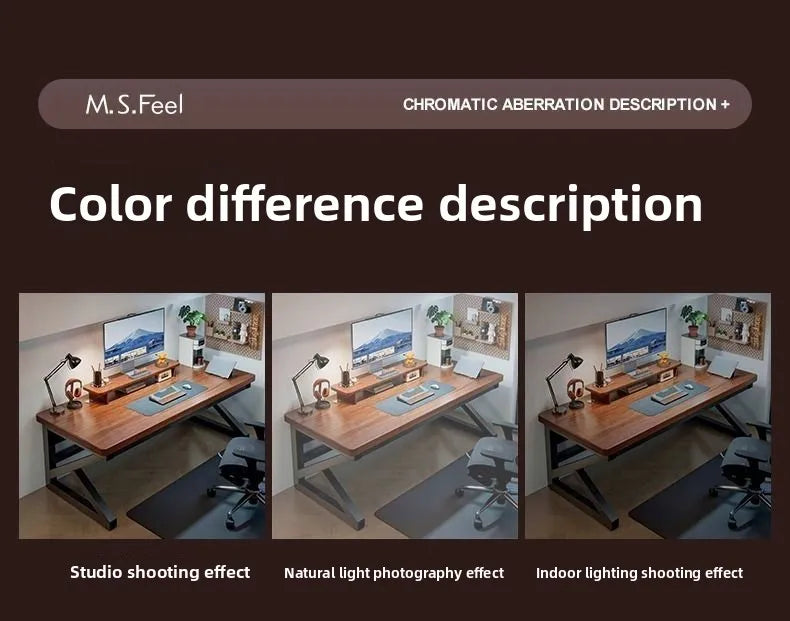 M.S.Feel

CHROMATIC ABERRATION DESCRIPTION +

Color difference description

Studio shooting effect

Natural light photography effect

Indoor lighting shooting effect